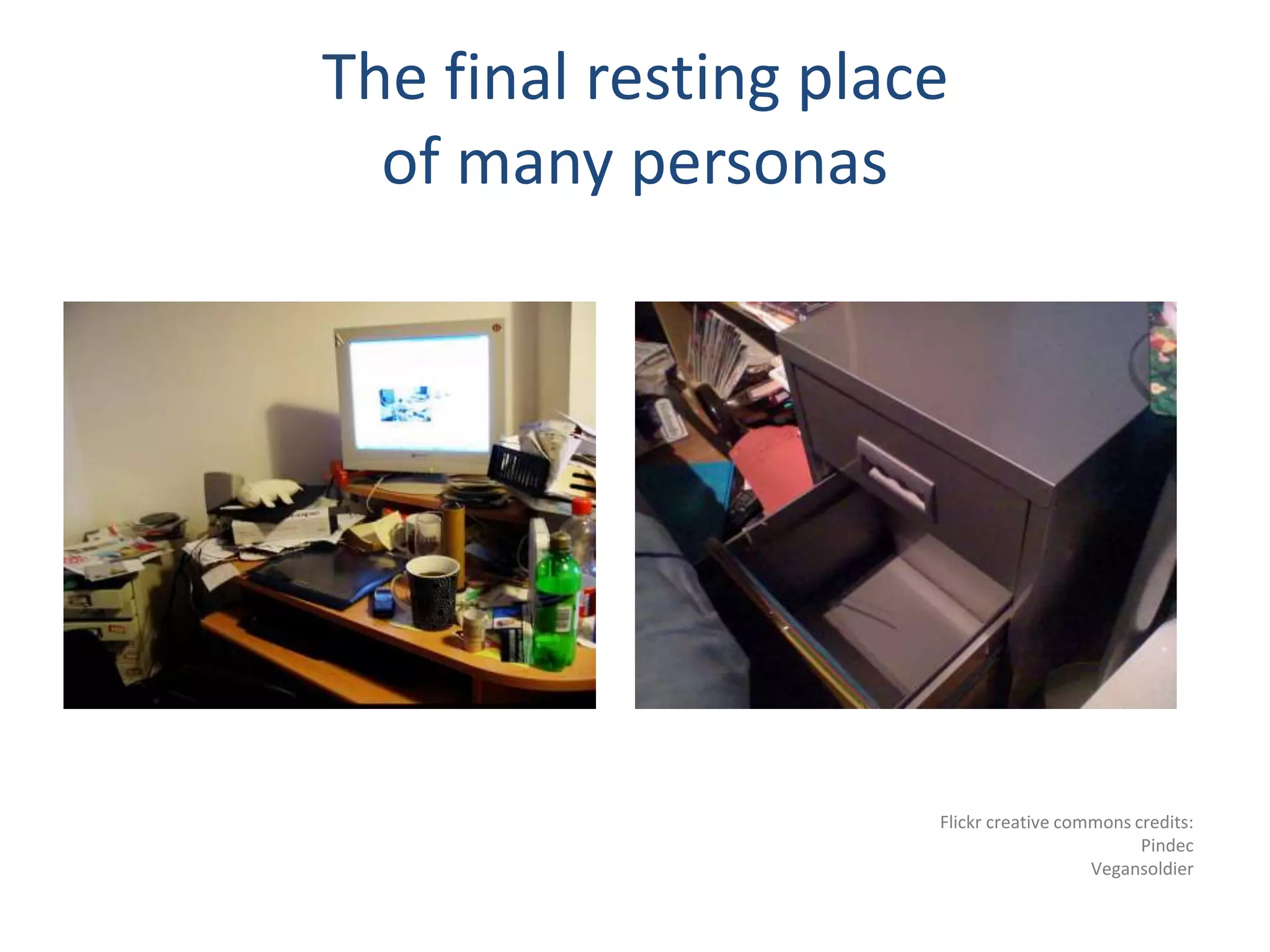 The final resting place of many personas

Flickr creative commons credits:
Pindec
Vegansoldier